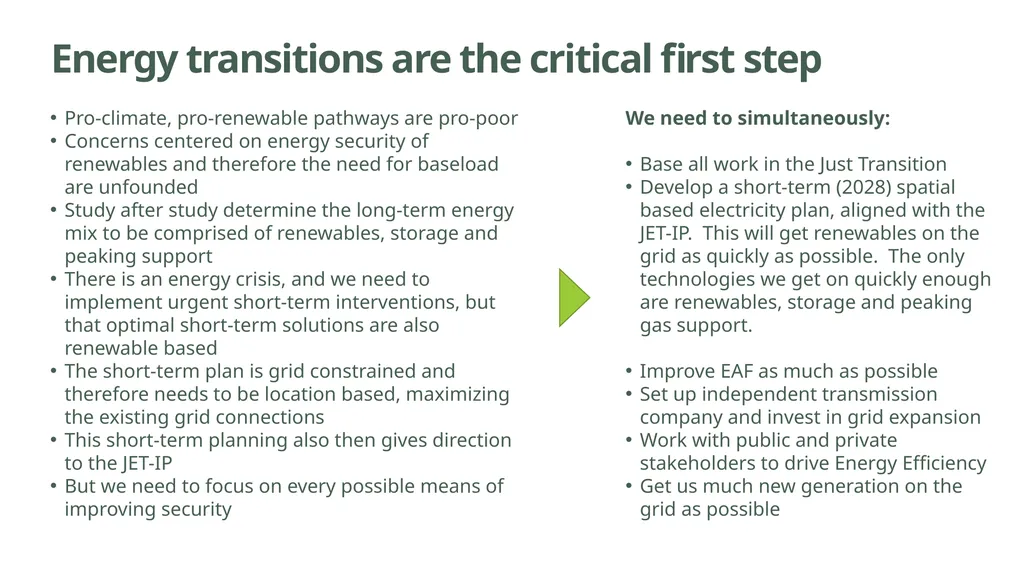 Energy transitions are the critical first step

• Pro-climate, pro-renewable pathways are pro-poor
• Concerns centered on energy security of renewables and therefore the need for baseload are unfounded
• Study after study determine the long-term energy mix to be comprised of renewables, storage and peaking support
• There is an energy crisis, and we need to implement urgent short-term interventions, but that optimal short-term solutions are also renewable based
• The short-term plan is grid constrained and therefore needs to be location based, maximizing the existing grid connections
• This short-term planning also then gives direction to the JET-IP
• But we need to focus on every possible means of improving security

We need to simultaneously:

• Base all work in the Just Transition
• Develop a short-term (2028) spatial based electricity plan, aligned with the JET-IP. This will get renewables on the grid as quickly as possible. The only technologies we get on quickly enough are renewables, storage and peaking gas support.

• Improve EAF as much as possible
• Set up independent transmission company and invest in grid expansion
• Work with public and private stakeholders to drive Energy Efficiency
• Get us much new generation on the grid as possible